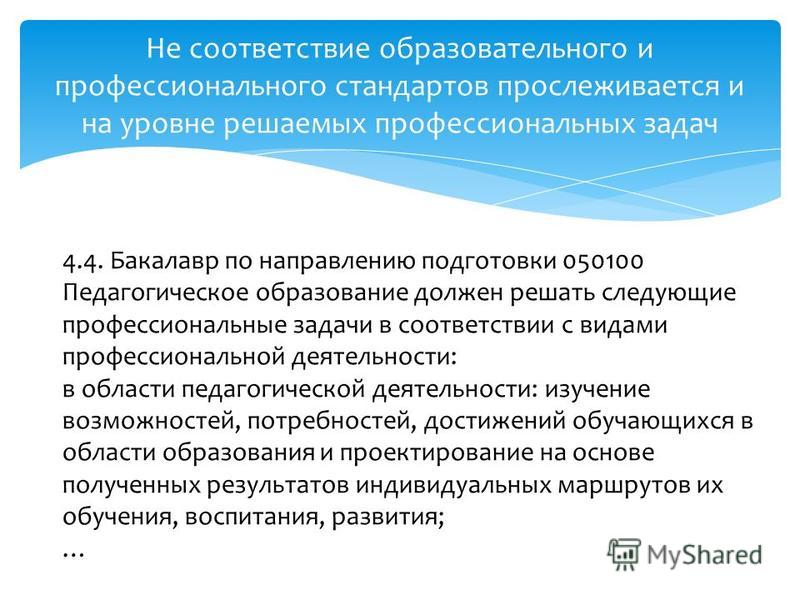 Не соответствие образовательного и профессионального стандартов прослеживается и на уровне решаемых профессиональных задач

4.4. Бакалавр по направлению подготовки 050100 Педагогическое образование должен решать следующие профессиональные задачи в соответствии с видами профессиональной деятельности:
в области педагогической деятельности: изучение возможностей, потребностей, достижений обучающихся в области образования и проектирование на основе полученных результатов индивидуальных маршрутов их обучения, воспитания, развития;
…

MyShared